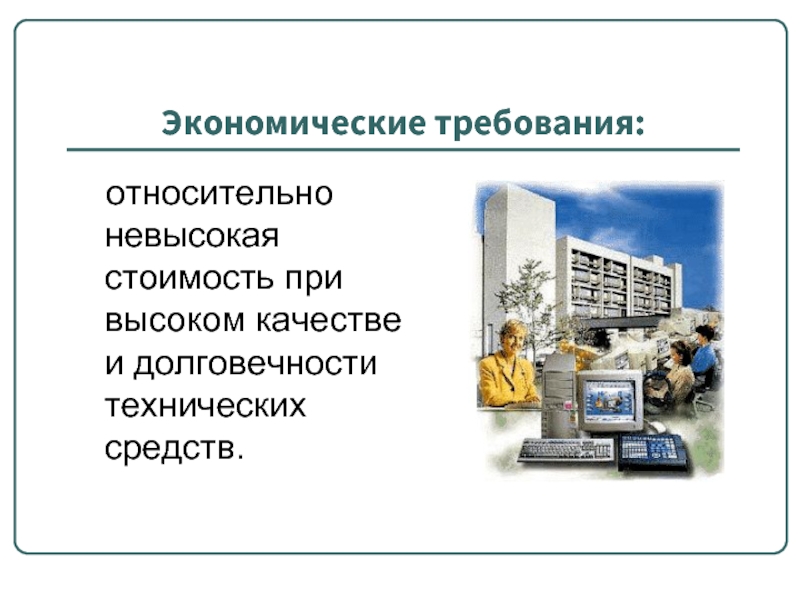 Экономические требования:

относительно невысокая стоимость при высоком качестве и долговечности технических средств.